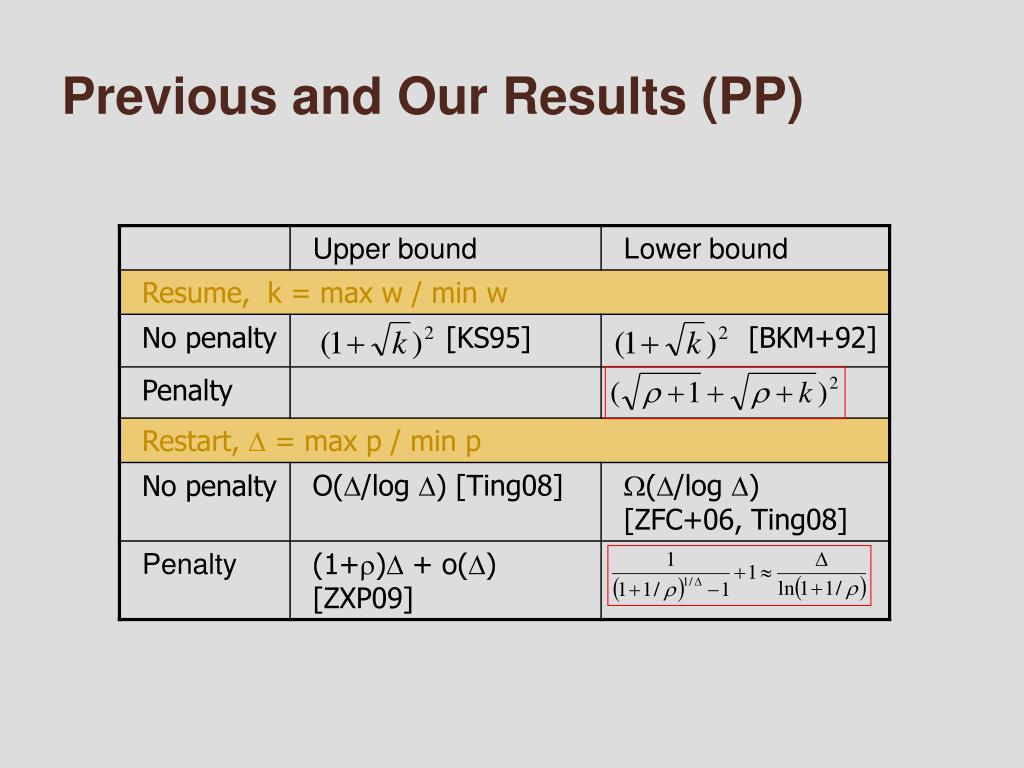 Previous and Our Results (PP)

| | Upper bound | Lower bound |
|---|---|---|
| Resume, k = max w / min w | | |
| No penalty | $(1+\sqrt{k})^2$ [KS95] | $(1+\sqrt{k})^2$ [BKM+92] |
| Penalty | | $(\sqrt{\rho+1}+\sqrt{\rho+k})^2$ |
| Restart, $\Delta$ = max p / min p | | |
| No penalty | O($\Delta$/log $\Delta$) [Ting08] | $\Omega$($\Delta$/log $\Delta$) [ZFC+06, Ting08] |
| Penalty | (1+$\rho$)$\Delta$ + o($\Delta$) [ZXP09] | $\frac{1}{(1+1/\rho)^{1/\Delta}-1}+1 \approx \frac{\Delta}{\ln(1+1/\rho)}$ |